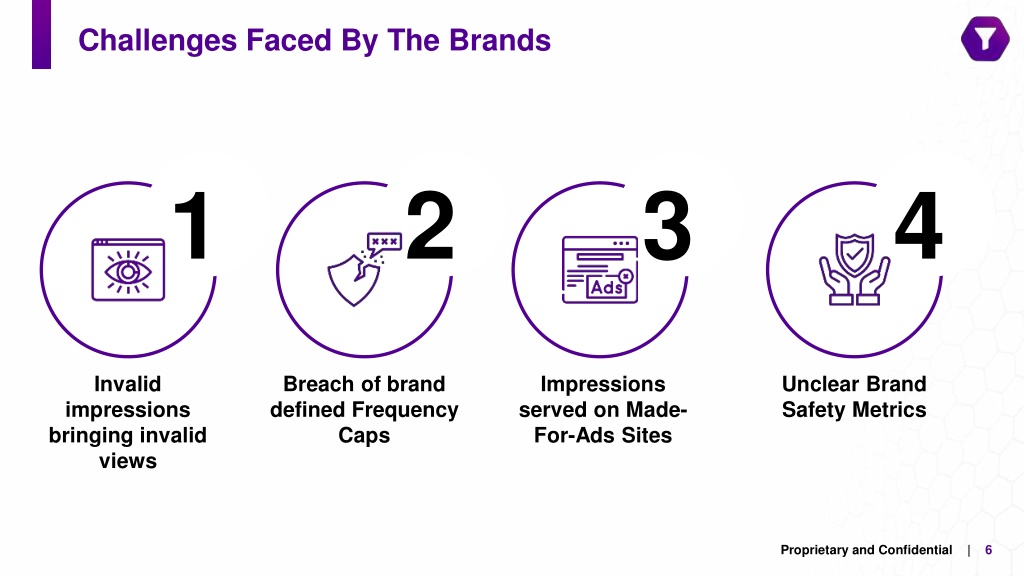 Challenges Faced By The Brands

1

Invalid impressions bringing invalid views

2

Breach of brand defined Frequency Caps

3

Ads

Impressions served on Made-For-Ads Sites

4

Unclear Brand Safety Metrics

Proprietary and Confidential | 6